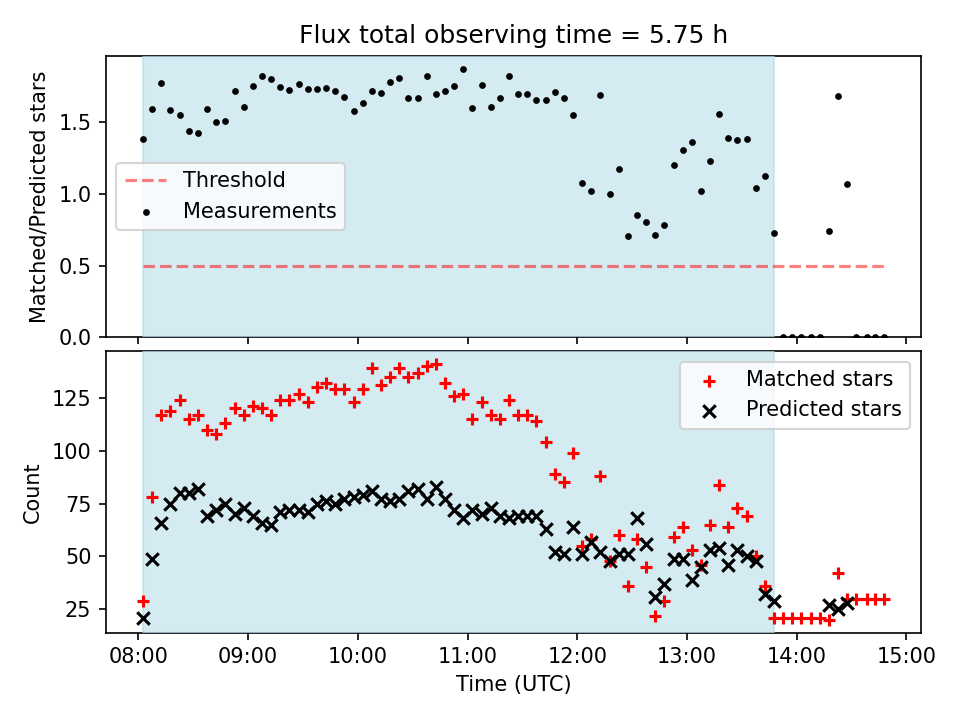 Flux total observing time = 5.75 h

Matched/Predicted stars

1.5
1.0
0.5
0.0

Threshold
Measurements

Count

125
100
75
50
25

Matched stars
Predicted stars

08:00 09:00 10:00 11:00 12:00 13:00 14:00 15:00

Time (UTC)